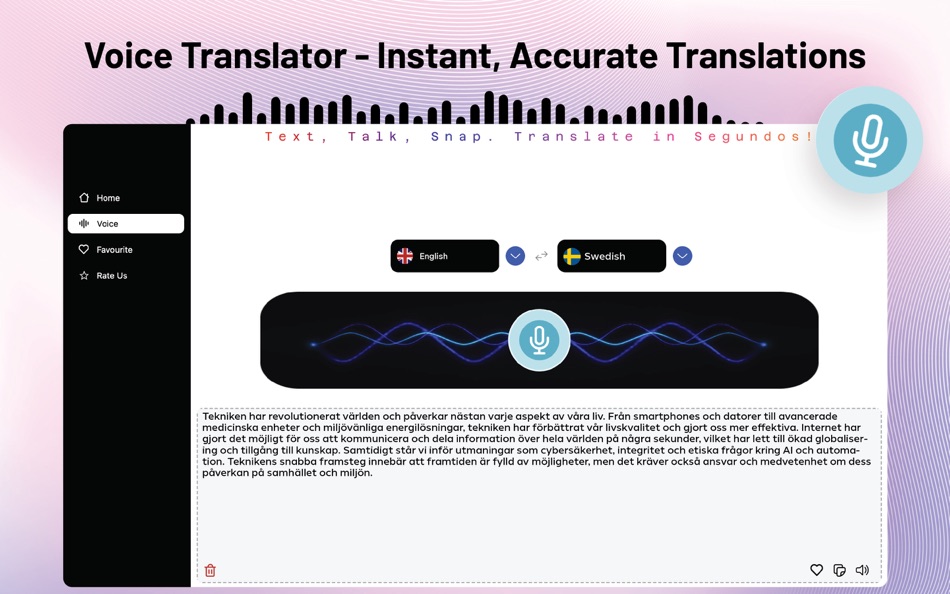 Voice Translator - Instant, Accurate Translations

Text, Talk, Snap. Translate in Segundos!

Home
Voice
Favourite
Rate Us

English
Swedish

Tekniken har revolutionerat världen och påverkar nästan varje aspekt av våra liv. Från smartphones och datorer till avancerade medicinska enheter och miljövänliga energilösningar, tekniken har förbättrat vår livskvalitet och gjort oss mer effektiva. Internet har gjort det möjligt för oss att kommunicera och dela information över hela världen på några sekunder, vilket har lett till ökad globalisering och tillgång till kunskap. Samtidigt står vi inför utmaningar som cybersäkerhet, integritet och etiska frågor kring AI och automation. Teknikens snabba framsteg innebär att framtiden är fylld av möjligheter, men det kräver också ansvar och medvetenhet om dess påverkan på samhället och miljön.